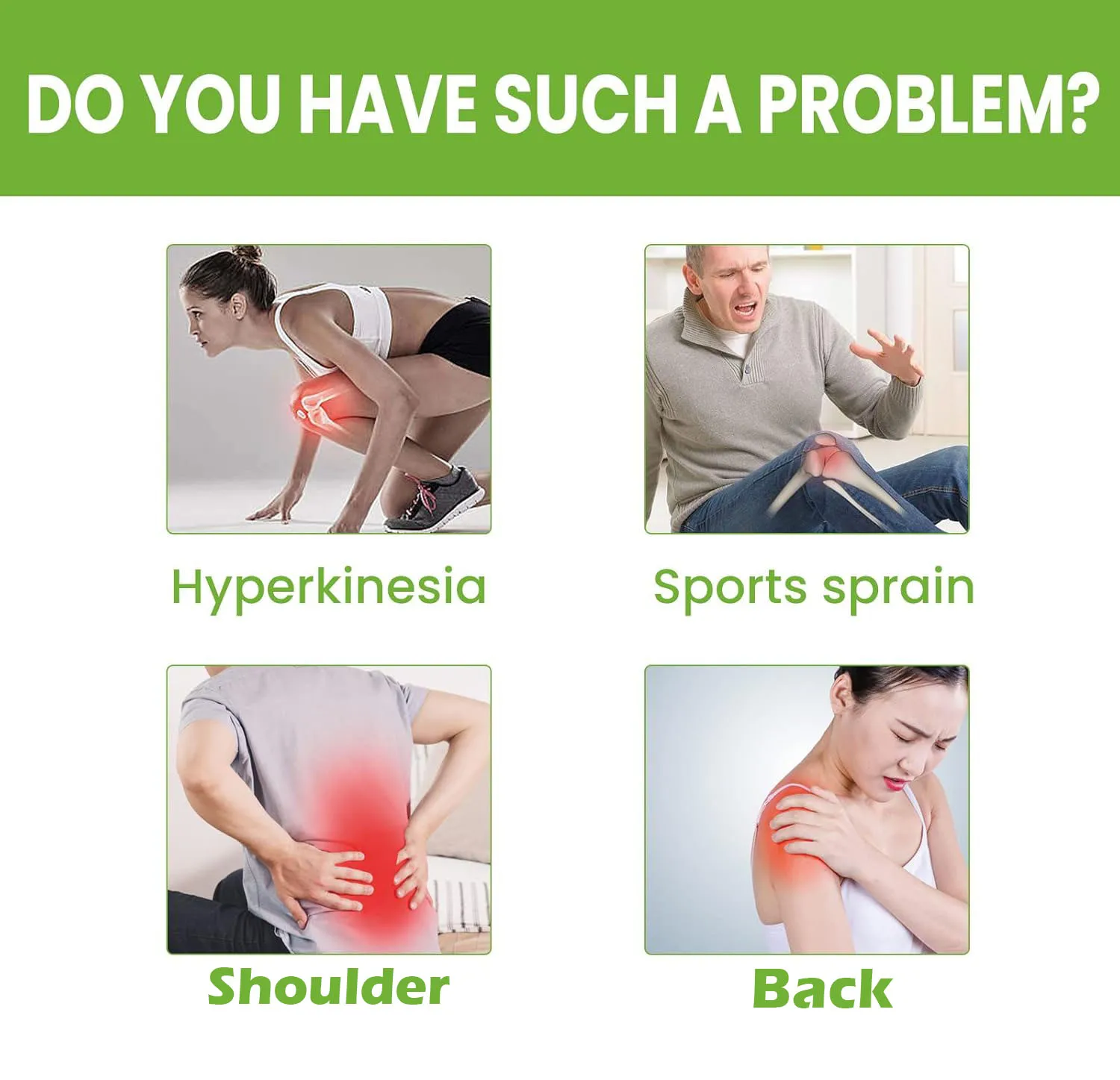 DO YOU HAVE SUCH A PROBLEM?

Hyperkinesia

Sports sprain

Shoulder

Back